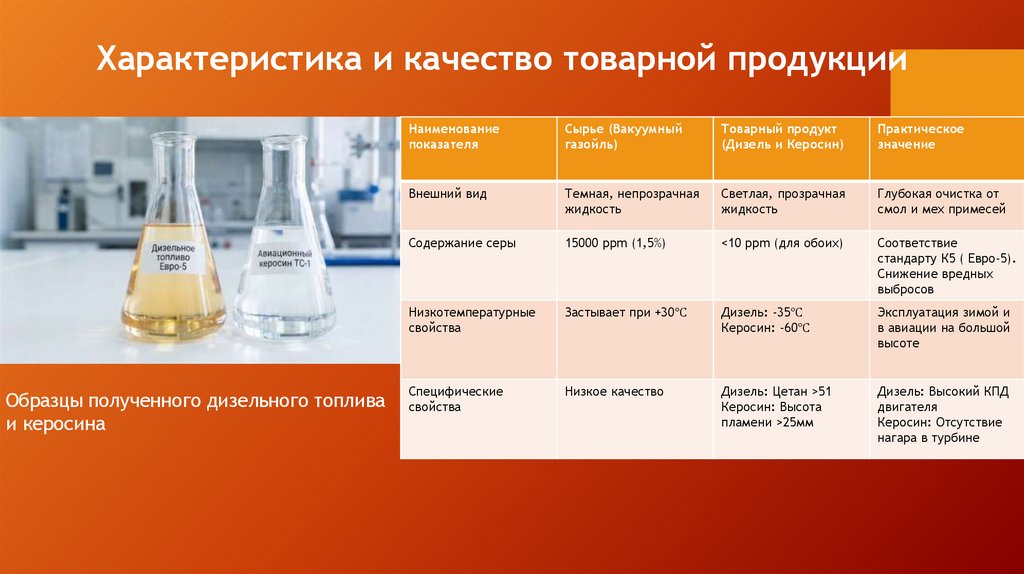 Характеристика и качество товарной продукции

Дизельное топливо Евро-5

Авиационный керосин ТС-1

Образцы полученного дизельного топлива и керосина

| Наименование показателя | Сырье (Вакуумный газойль) | Товарный продукт (Дизель и Керосин) | Практическое значение |
|---|---|---|---|
| Внешний вид | Темная, непрозрачная жидкость | Светлая, прозрачная жидкость | Глубокая очистка от смол и мех примесей |
| Содержание серы | 15000 ppm (1,5%) | <10 ppm (для обоих) | Соответствие стандарту К5 ( Евро-5). Снижение вредных выбросов |
| Низкотемпературные свойства | Застывает при +30°С | Дизель: -35°С Керосин: -60°С | Эксплуатация зимой и в авиации на большой высоте |
| Специфические свойства | Низкое качество | Дизель: Цетан >51 Керосин: Высота пламени >25мм | Дизель: Высокий КПД двигателя Керосин: Отсутствие нагара в турбине |